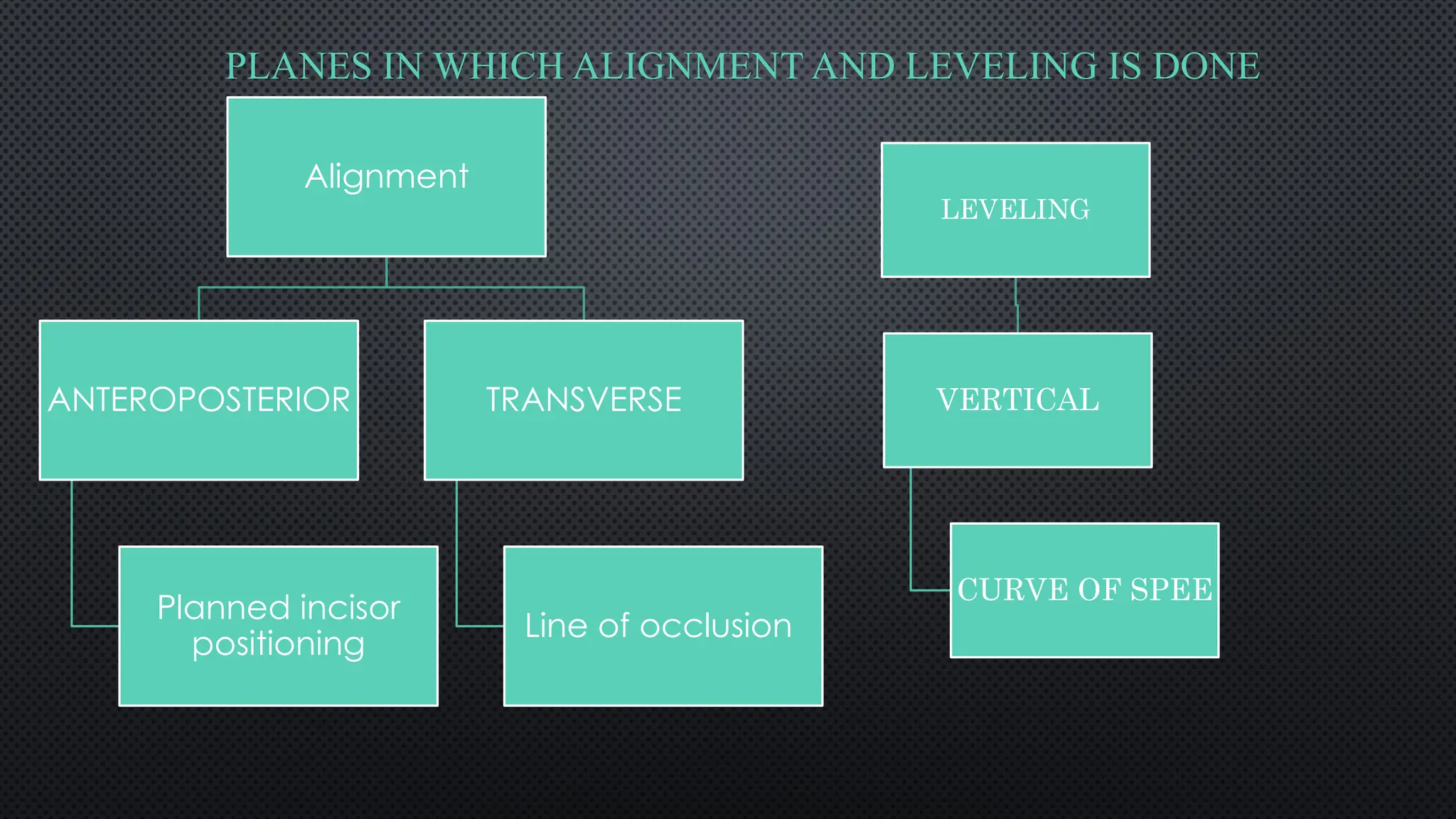 PLANES IN WHICH ALIGNMENT AND LEVELING IS DONE

Alignment

ANTEROPOSTERIOR

TRANSVERSE

Planned incisor positioning

Line of occlusion

LEVELING

VERTICAL

CURVE OF SPEE